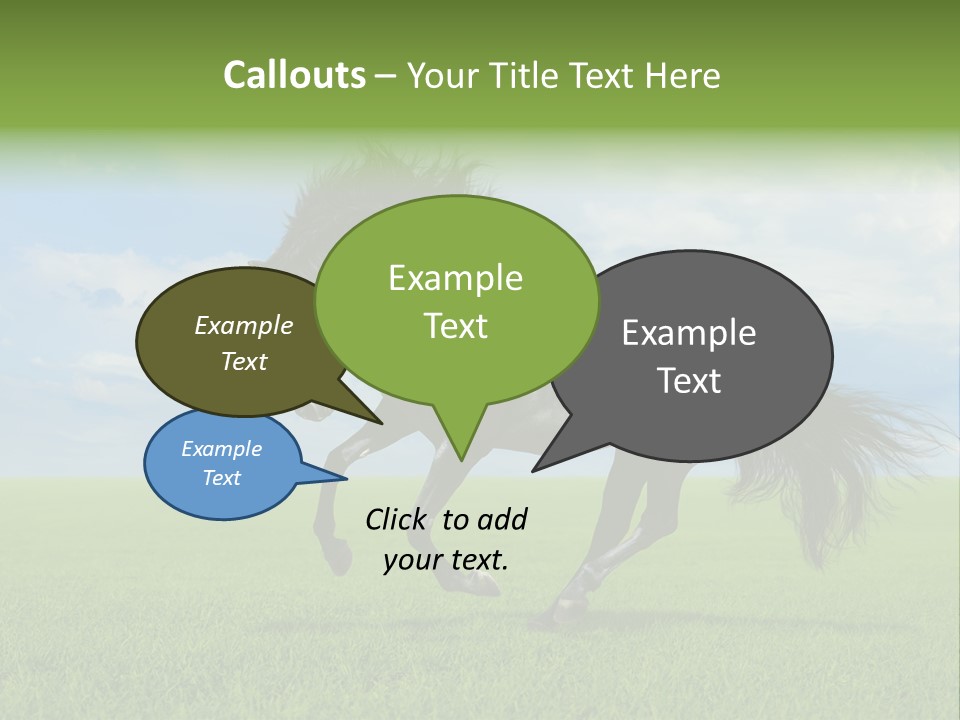 Callouts – Your Title Text Here

Example Text

Example Text

Example Text

Example Text

Click to add your text.